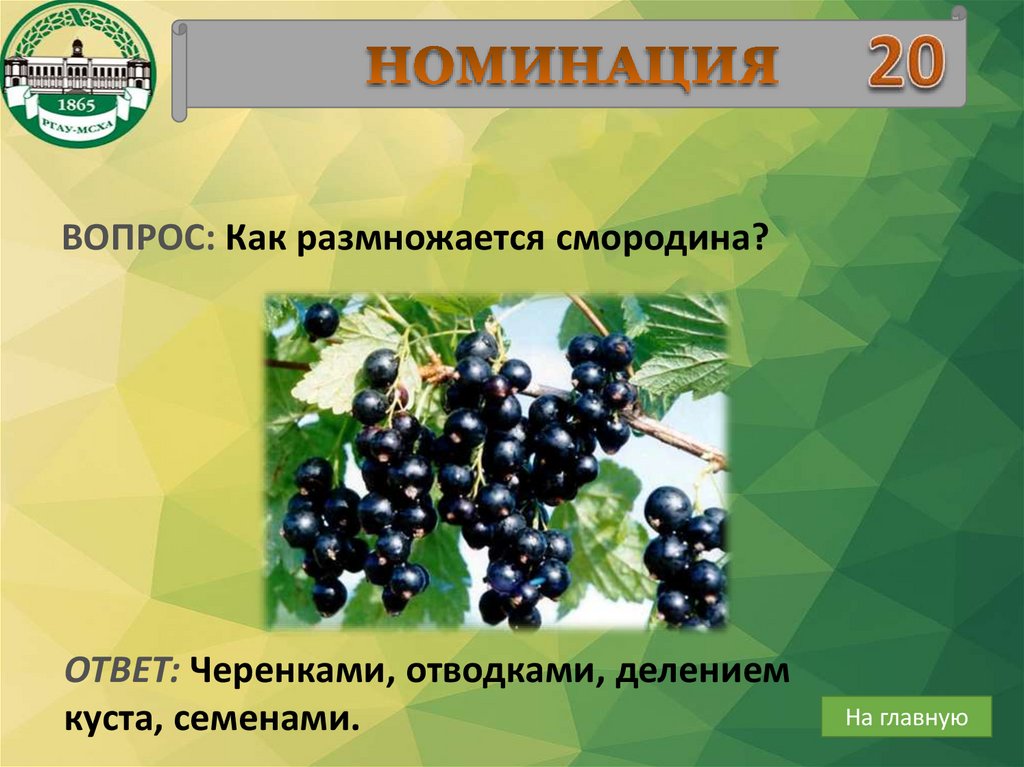 1865
РГАУ-МСХА

НОМИНАЦИЯ 20

ВОПРОС: Как размножается смородина?

ОТВЕТ: Черенками, отводками, делением куста, семенами.

На главную